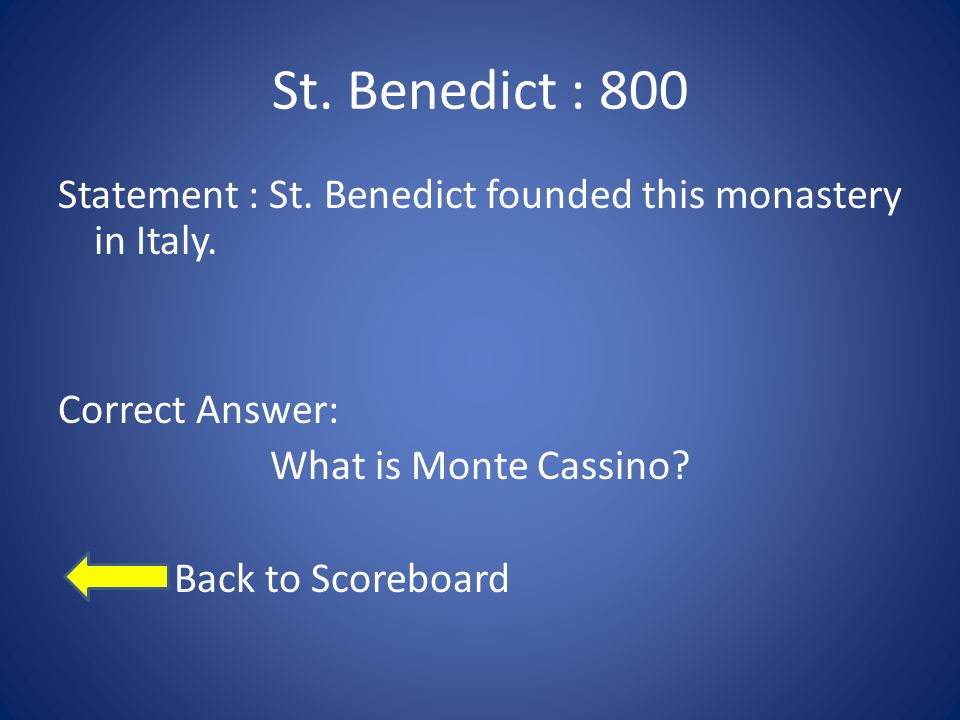 St. Benedict : 800

Statement : St. Benedict founded this monastery in Italy.

Correct Answer:

What is Monte Cassino?

Back to Scoreboard